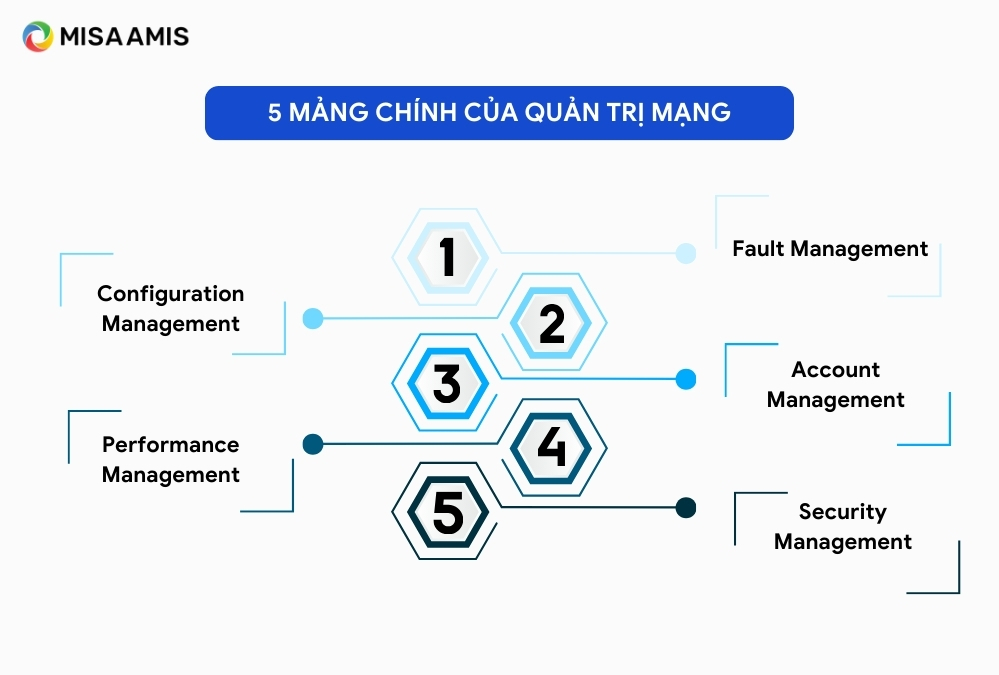 MISA AMIS

5 MẢNG CHÍNH CỦA QUẢN TRỊ MẠNG

1

Fault Management

2

Configuration Management

3

Account Management

4

Performance Management

5

Security Management